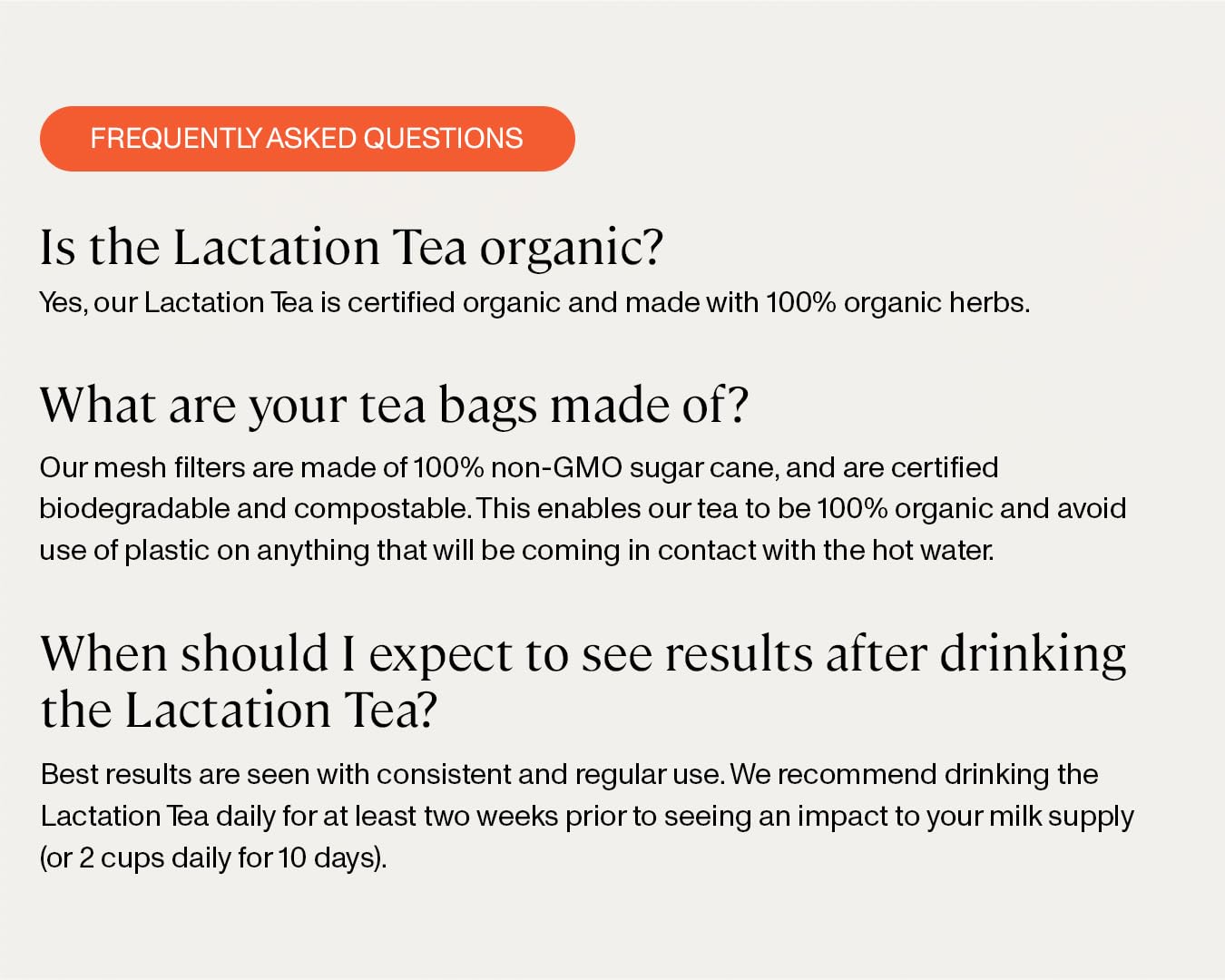 FREQUENTLY ASKED QUESTIONS

Is the Lactation Tea organic?

Yes, our Lactation Tea is certified organic and made with 100% organic herbs.

What are your tea bags made of?

Our mesh filters are made of 100% non-GMO sugar cane, and are certified biodegradable and compostable. This enables our tea to be 100% organic and avoid use of plastic on anything that will be coming in contact with the hot water.

When should I expect to see results after drinking the Lactation Tea?

Best results are seen with consistent and regular use. We recommend drinking the Lactation Tea daily for at least two weeks prior to seeing an impact to your milk supply (or 2 cups daily for 10 days).